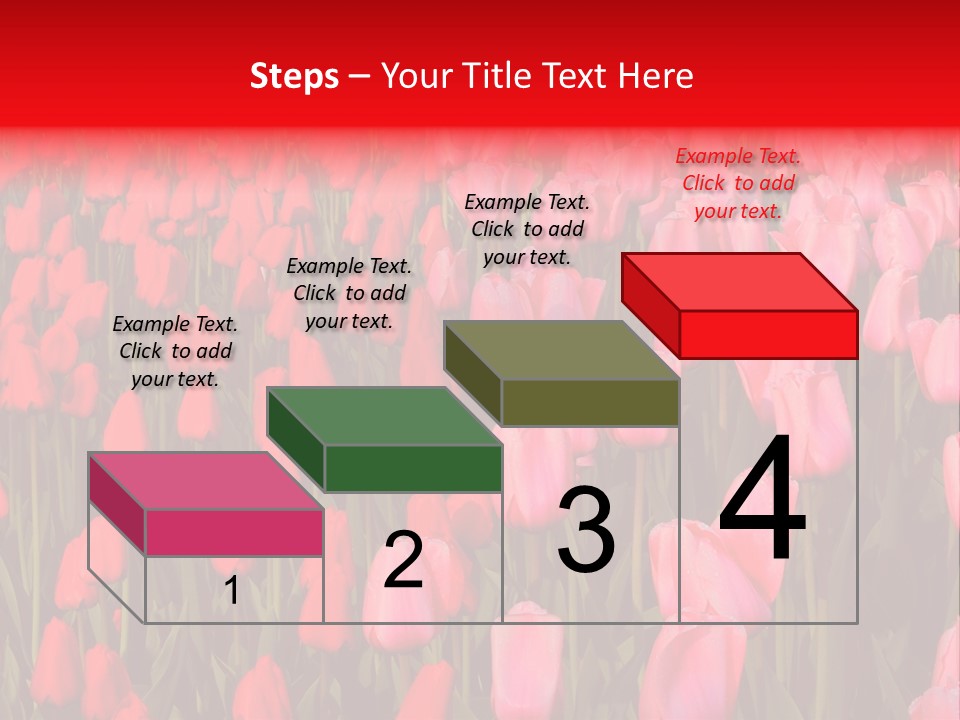 Steps – Your Title Text Here

Example Text. Click to add your text.

Example Text. Click to add your text.

Example Text. Click to add your text.

Example Text. Click to add your text.

1

2

3

4